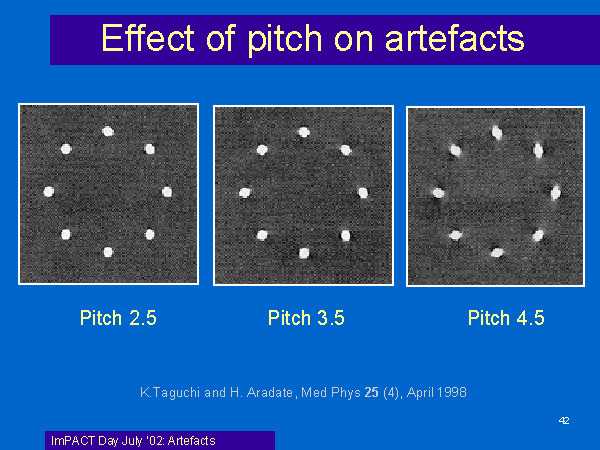 Effect of pitch on artefacts

Pitch 2.5

Pitch 3.5

Pitch 4.5

K.Taguchi and H. Aradate, Med Phys 25 (4), April 1998

42

ImPACT Day July '02: Artefacts